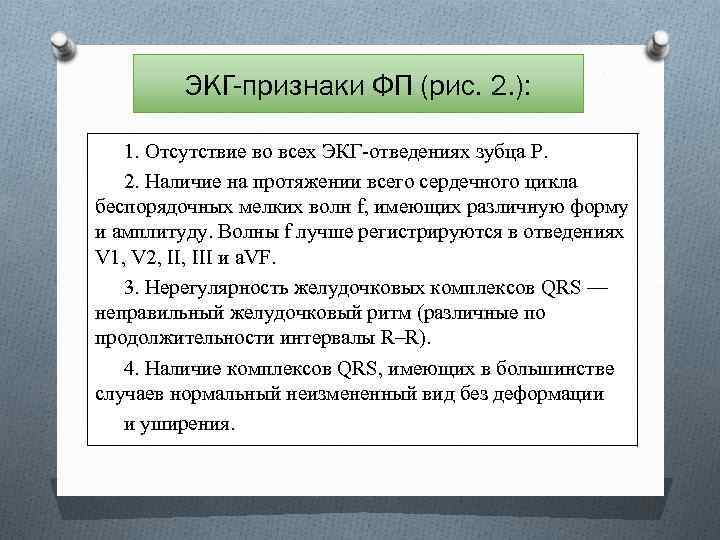 ЭКГ-признаки ФП (рис. 2.):

1. Отсутствие во всех ЭКГ-отведениях зубца P.

2. Наличие на протяжении всего сердечного цикла беспорядочных мелких волн f, имеющих различную форму и амплитуду. Волны f лучше регистрируются в отведениях V1, V2, II, III и aVF.

3. Нерегулярность желудочковых комплексов QRS — неправильный желудочковый ритм (различные по продолжительности интервалы R–R).

4. Наличие комплексов QRS, имеющих в большинстве случаев нормальный неизмененный вид без деформации и уширения.